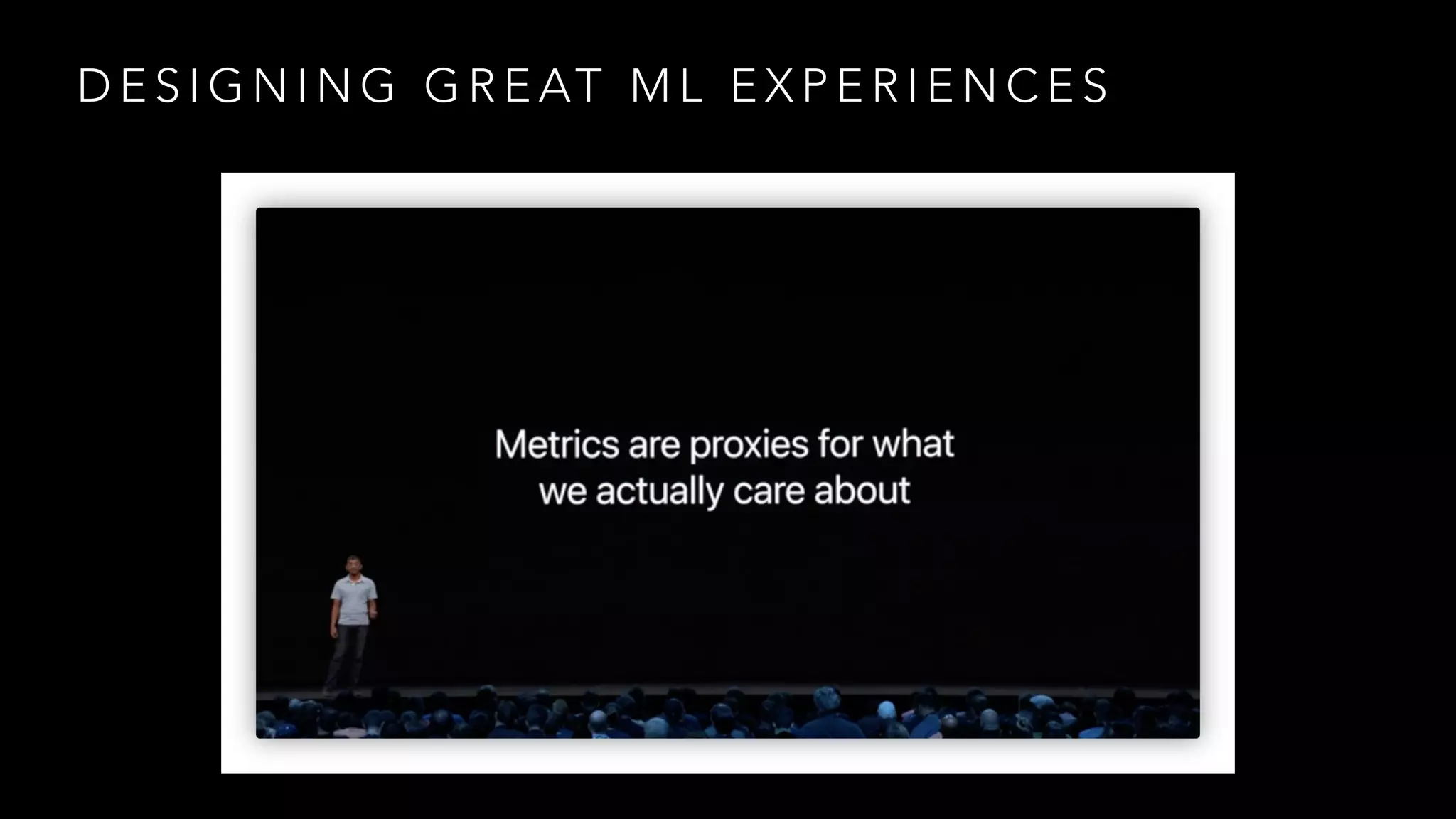 DESIGNING GREAT ML EXPERIENCES

Metrics are proxies for what we actually care about